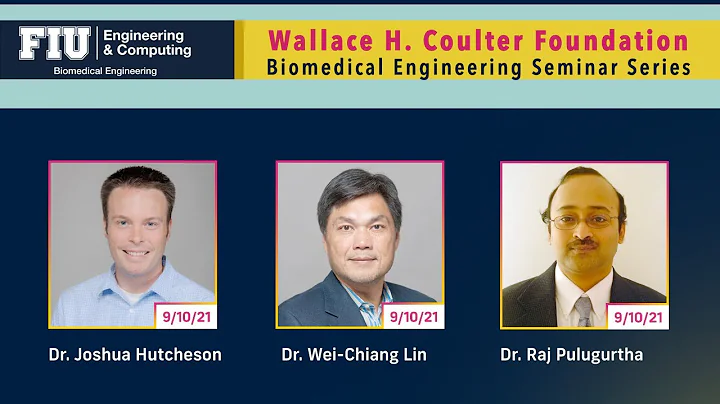 FIU Engineering & Computing
Biomedical Engineering

Wallace H. Coulter Foundation
Biomedical Engineering Seminar Series

9/10/21
Dr. Joshua Hutcheson

9/10/21
Dr. Wei-Chiang Lin

9/10/21
Dr. Raj Pulugurtha